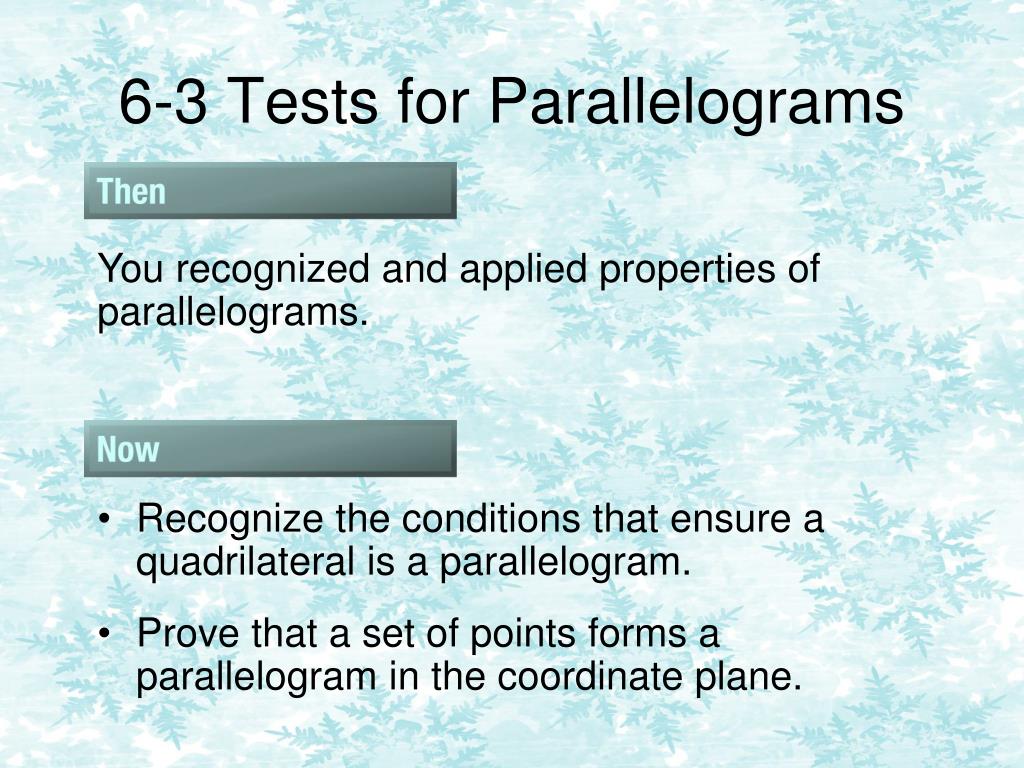 6-3 Tests for Parallelograms

Then

You recognized and applied properties of parallelograms.

Now

• Recognize the conditions that ensure a quadrilateral is a parallelogram.

• Prove that a set of points forms a parallelogram in the coordinate plane.